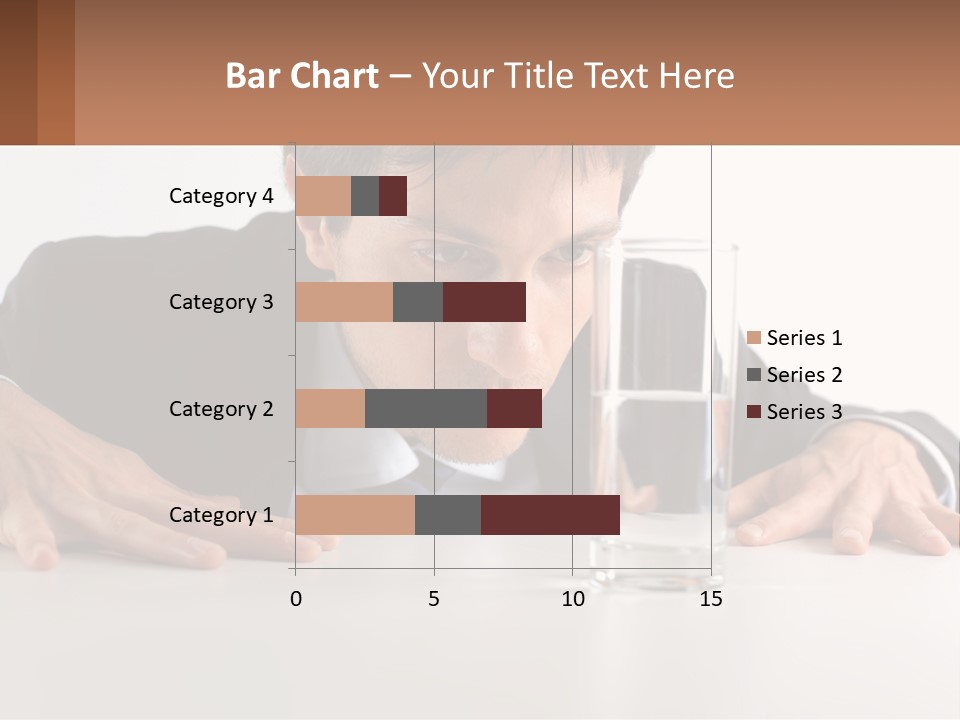 Bar Chart – Your Title Text Here

Category 4
Category 3
Category 2
Category 1

0
5
10
15

Series 1
Series 2
Series 3